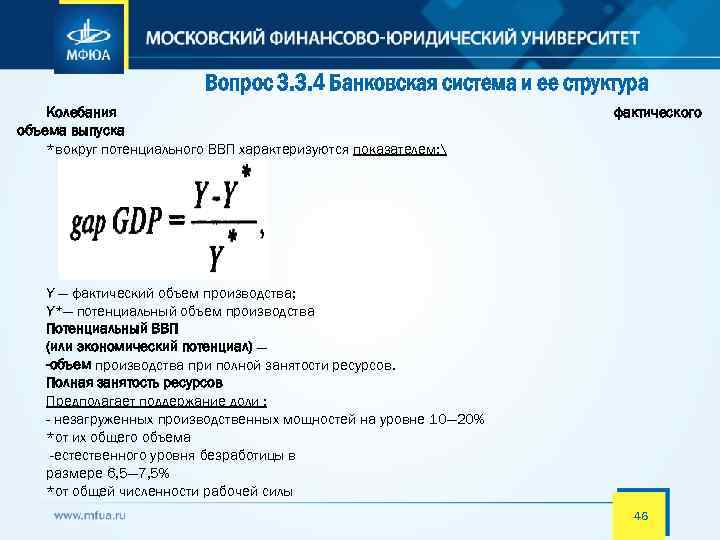 МФЮА

МОСКОВСКИЙ ФИНАНСОВО-ЮРИДИЧЕСКИЙ УНИВЕРСИТЕТ

Вопрос 3.3.4 Банковская система и ее структура

Колебания фактического объема выпуска
*вокруг потенциального ВВП характеризуются показателем:\

$gap\ GDP = \frac{Y - Y^*}{Y^*},$

Y — фактический объем производства;
Y*— потенциальный объем производства
Потенциальный ВВП
(или экономический потенциал) —
-объем производства при полной занятости ресурсов.
Полная занятость ресурсов
Предполагает поддержание доли :
- незагруженных производственных мощностей на уровне 10—20%
*от их общего объема
-естественного уровня безработицы в размере 6,5—7,5%
*от общей численности рабочей силы

www.mfua.ru

46